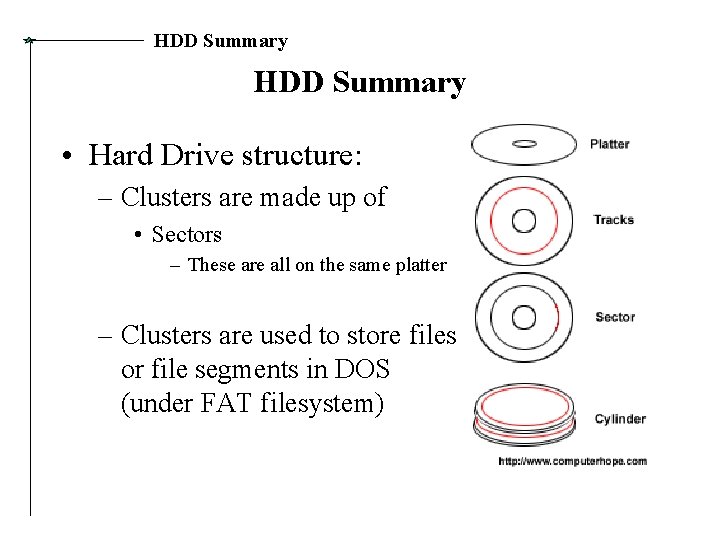 HDD Summary

HDD Summary

• Hard Drive structure:
– Clusters are made up of
• Sectors
– These are all on the same platter

– Clusters are used to store files or file segments in DOS (under FAT filesystem)

Platter

Tracks

Sector

Cylinder

http://www.computerhope.com